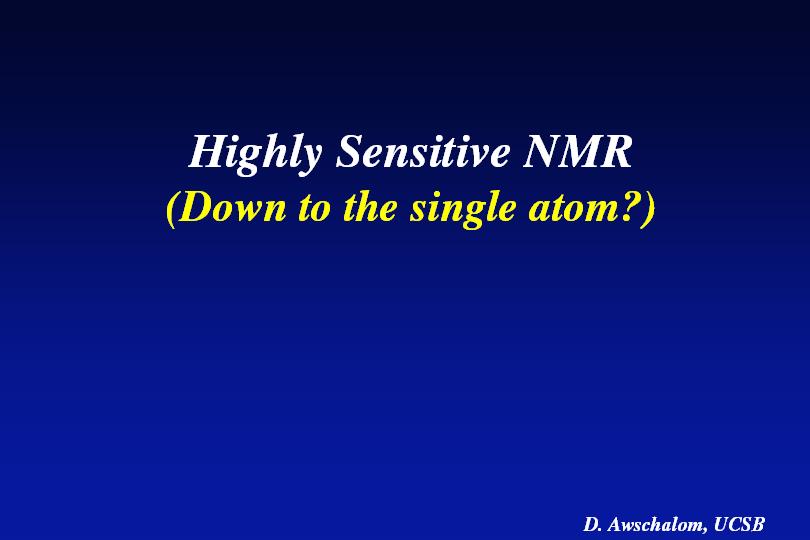 Highly Sensitive NMR
(Down to the single atom?)

D. Awschalom, UCSB